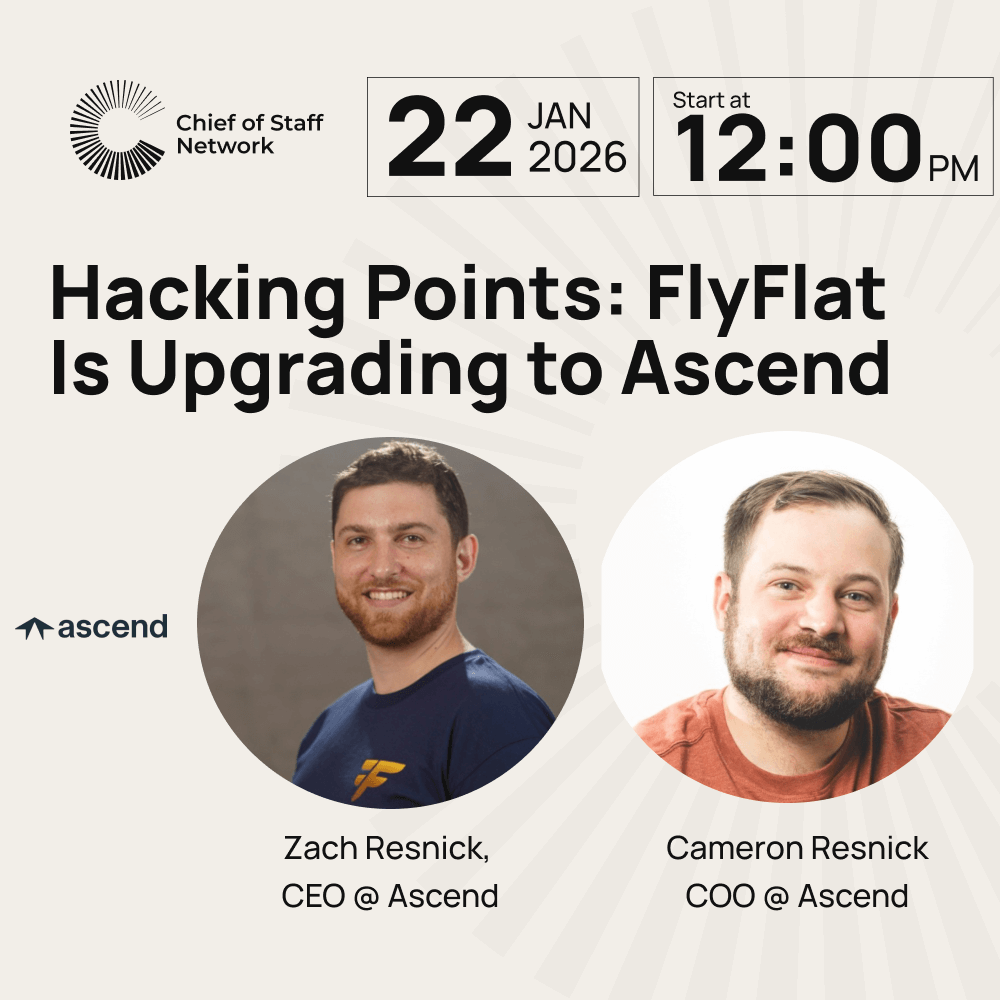 Chief of Staff Network

22 JAN 2026

Start at 12:00 PM

Hacking Points: FlyFlat Is Upgrading to Ascend

ascend

Zach Resnick, CEO @ Ascend

Cameron Resnick COO @ Ascend